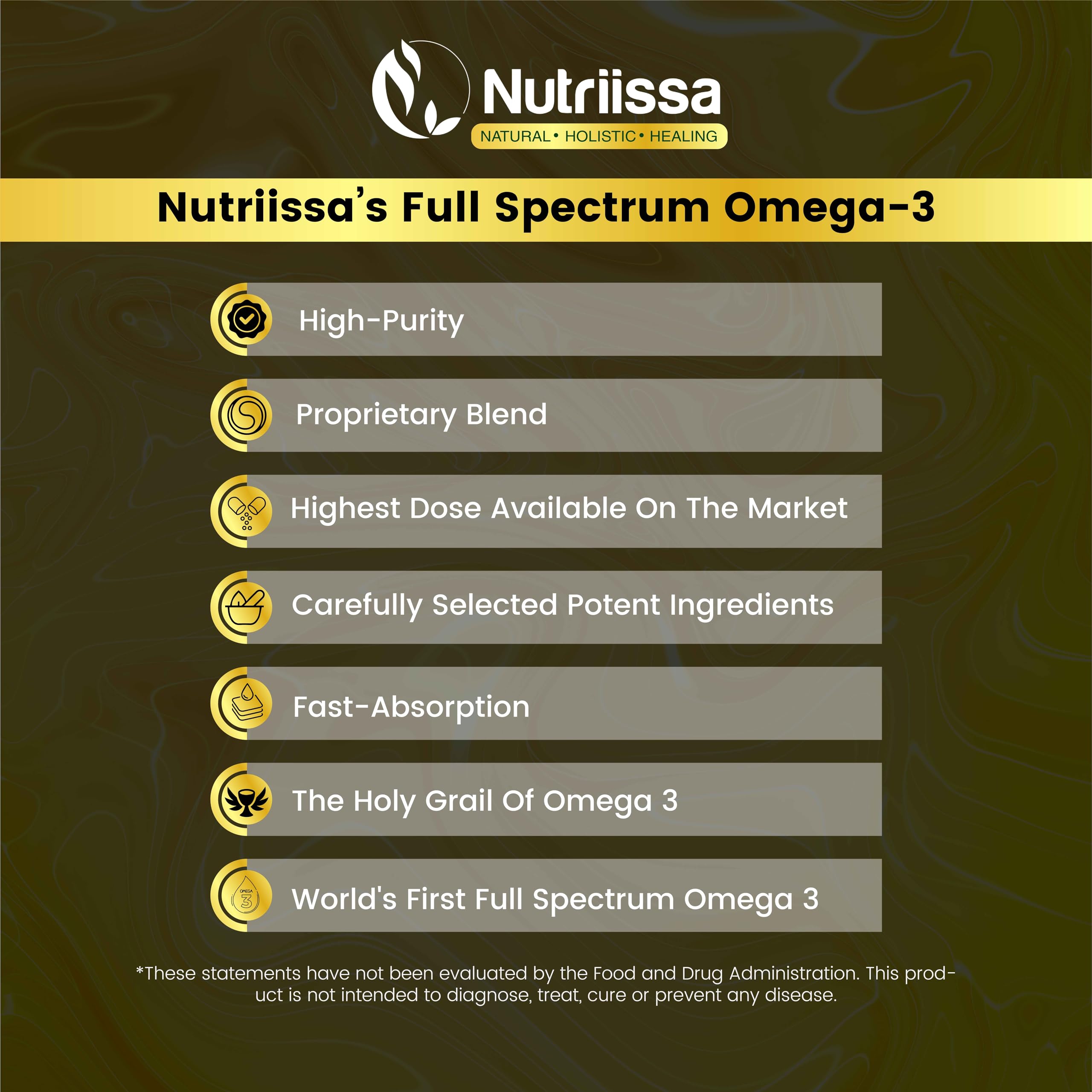 Nutriissa
NATURAL • HOLISTIC • HEALING

Nutriissa's Full Spectrum Omega-3

High-Purity

Proprietary Blend

Highest Dose Available On The Market

Carefully Selected Potent Ingredients

Fast-Absorption

The Holy Grail Of Omega 3

OMEGA 3

World's First Full Spectrum Omega 3

*These statements have not been evaluated by the Food and Drug Administration. This product is not intended to diagnose, treat, cure or prevent any disease.